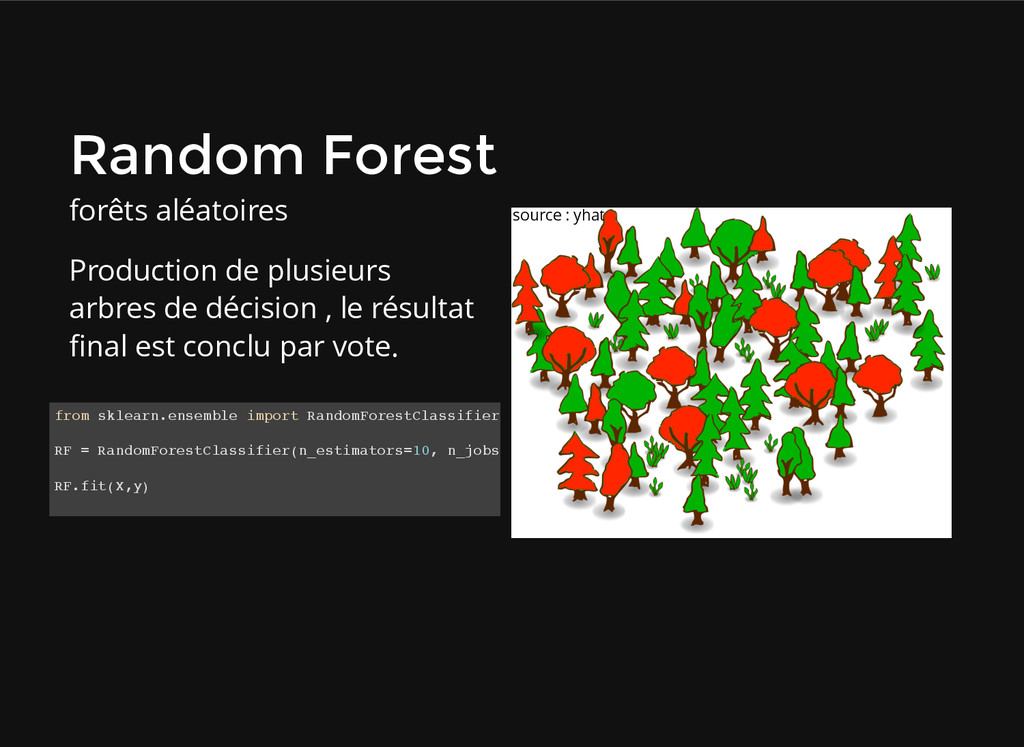 Random Forest

forêts aléatoires

Production de plusieurs arbres de décision , le résultat final est conclu par vote.

from sklearn.ensemble import RandomForestClassifier

RF = RandomForestClassifier(n_estimators=10, n_jobs

RF.fit(X,y)

source : yhat